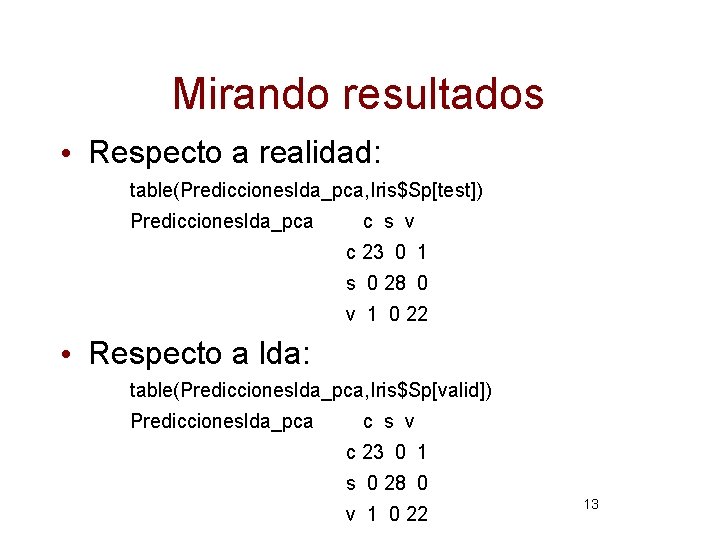 Mirando resultados

• Respecto a realidad:

table(Prediccioneslda_pca,Iris$Sp[test])

Prediccioneslda_pca c s v

c 23 0 1

s 0 28 0

v 1 0 22

• Respecto a lda:

table(Prediccioneslda_pca,Iris$Sp[valid])

Prediccioneslda_pca c s v

c 23 0 1

s 0 28 0

v 1 0 22

13